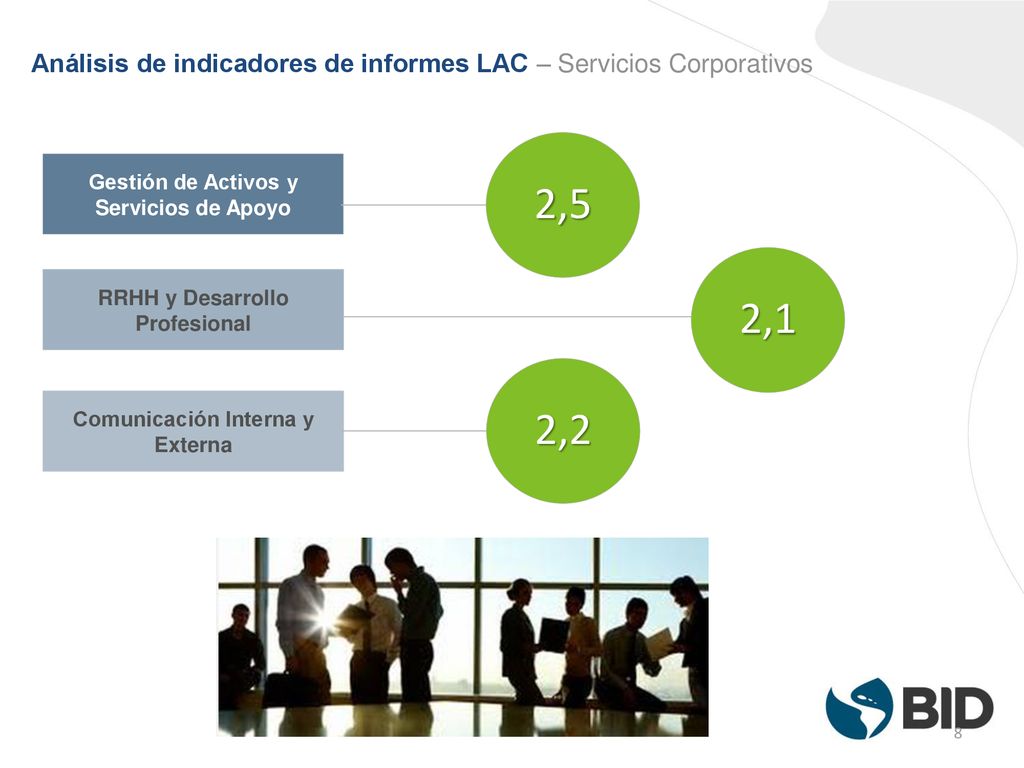 Análisis de indicadores de informes LAC – Servicios Corporativos

Gestión de Activos y Servicios de Apoyo

2,5

RRHH y Desarrollo Profesional

2,1

Comunicación Interna y Externa

2,2

BID

8